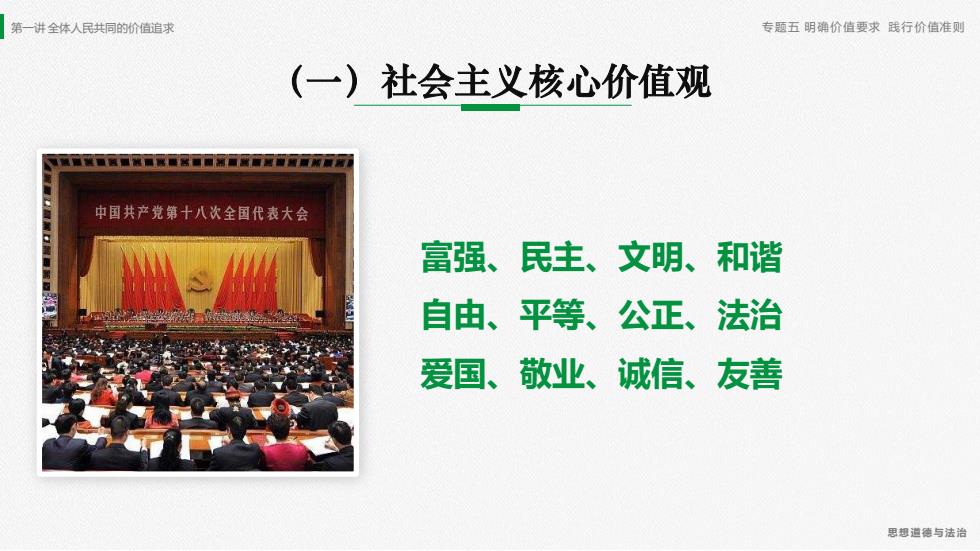 第一讲 全体人民共同的价值追求

专题五 明确价值要求 践行价值准则

（一）社会主义核心价值观

中国共产党第十八次全国代表大会

富强、民主、文明、和谐
自由、平等、公正、法治
爱国、敬业、诚信、友善

思想道德与法治